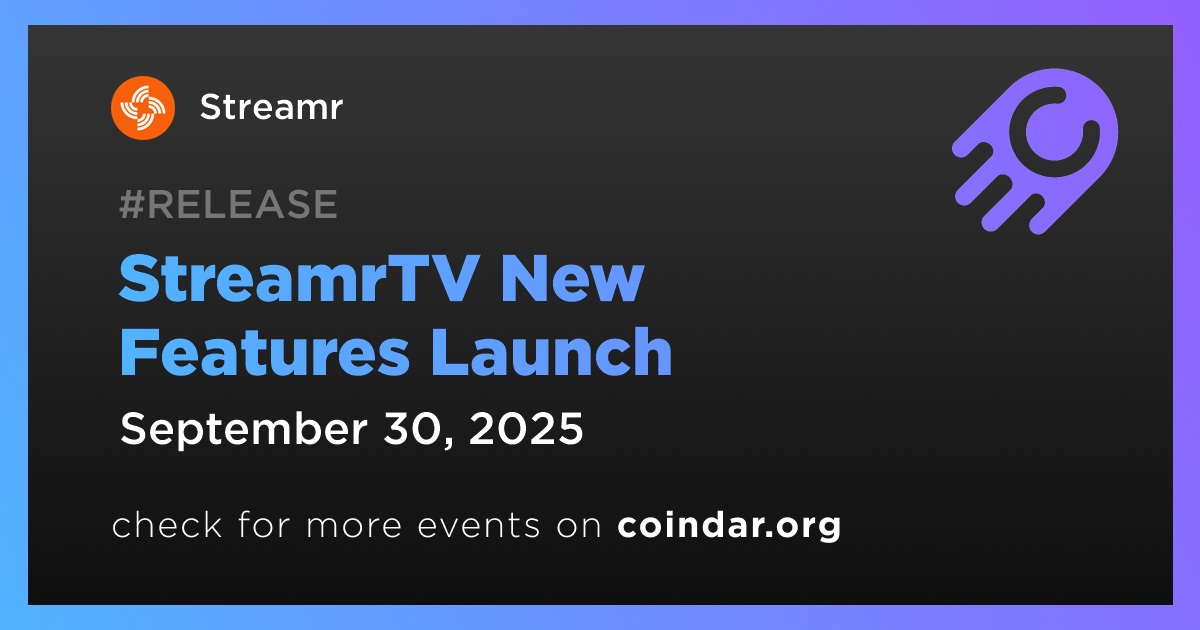 Streamr

#RELEASE

StreamrTV New Features Launch

September 30, 2025

check for more events on coindar.org